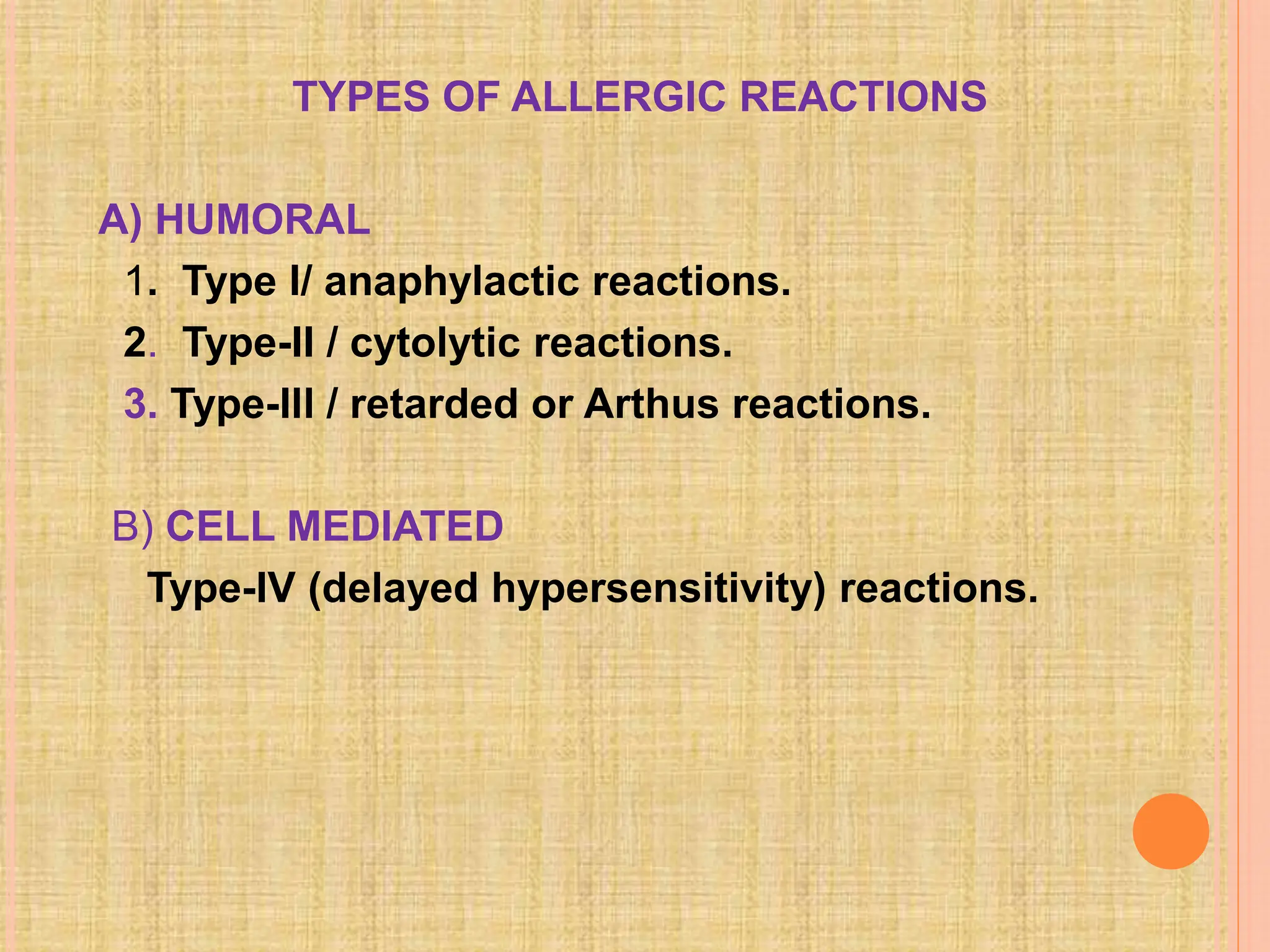 TYPES OF ALLERGIC REACTIONS

A) HUMORAL

1. Type I/ anaphylactic reactions.
2. Type-II / cytolytic reactions.
3. Type-III / retarded or Arthus reactions.

B) CELL MEDIATED

Type-IV (delayed hypersensitivity) reactions.